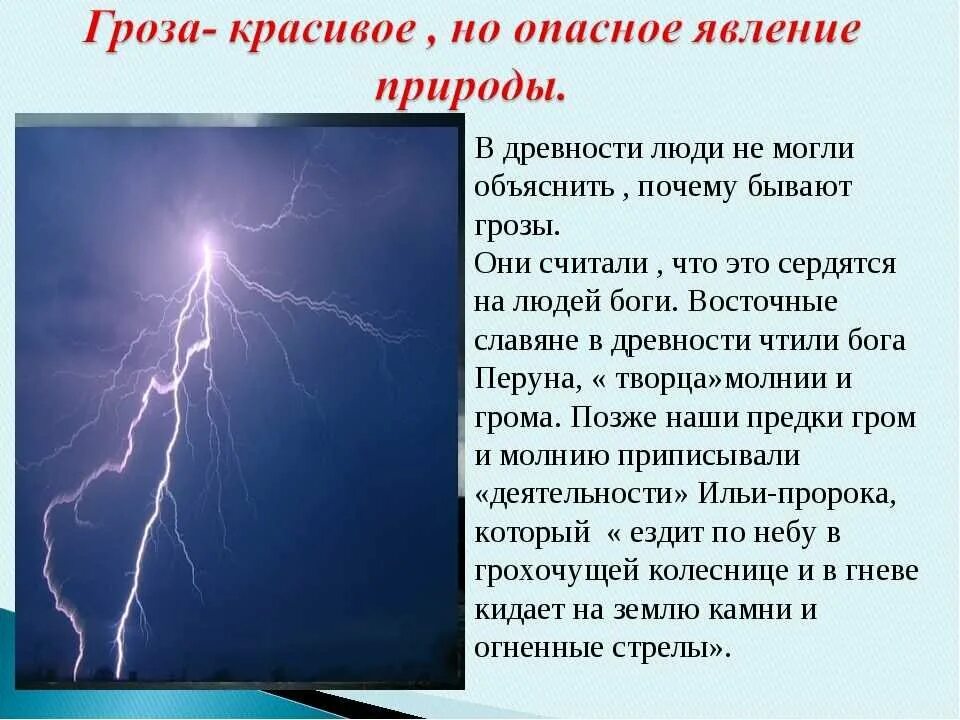 Гроза- красивое , но опасное явление природы.

В древности люди не могли объяснить , почему бывают грозы.
Они считали , что это сердятся на людей боги. Восточные славяне в древности чтили бога Перуна, « творца»молнии и грома. Позже наши предки гром и молнию приписывали «деятельности» Ильи-пророка, который « ездит по небу в грохочущей колеснице и в гневе кидает на землю камни и огненные стрелы».